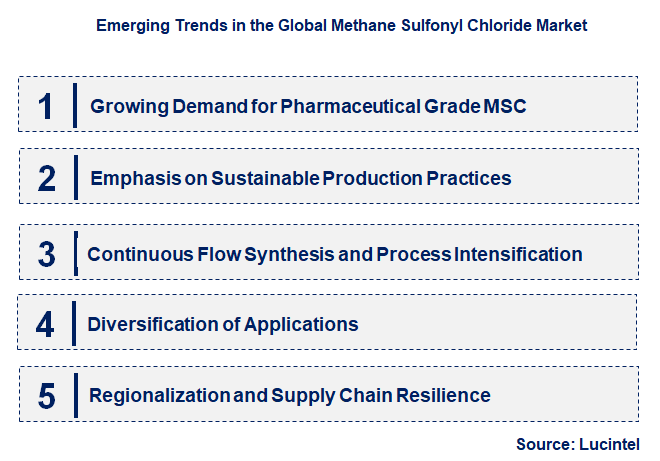 Emerging Trends in the Global Methane Sulfonyl Chloride Market

1 Growing Demand for Pharmaceutical Grade MSC

2 Emphasis on Sustainable Production Practices

3 Continuous Flow Synthesis and Process Intensification

4 Diversification of Applications

5 Regionalization and Supply Chain Resilience

Source: Lucintel